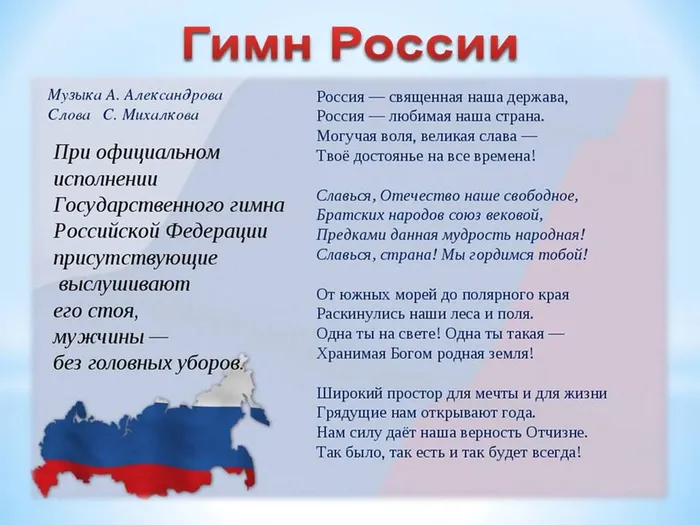 Гимн России

Музыка А. Александрова
Слова С. Михалкова

При официальном исполнении Государственного гимна Российской Федерации присутствующие выслушивают его стоя, мужчины — без головных уборов.

Россия — священная наша держава,
Россия — любимая наша страна.
Могучая воля, великая слава —
Твоё достоянье на все времена!

Славься, Отечество наше свободное,
Братских народов союз вековой,
Предками данная мудрость народная!
Славься, страна! Мы гордимся тобой!

От южных морей до полярного края
Раскинулись наши леса и поля.
Одна ты на свете! Одна ты такая —
Хранимая Богом родная земля!

Широкий простор для мечты и для жизни
Грядущие нам открывают года.
Нам силу даёт наша верность Отчизне.
Так было, так есть и так будет всегда!